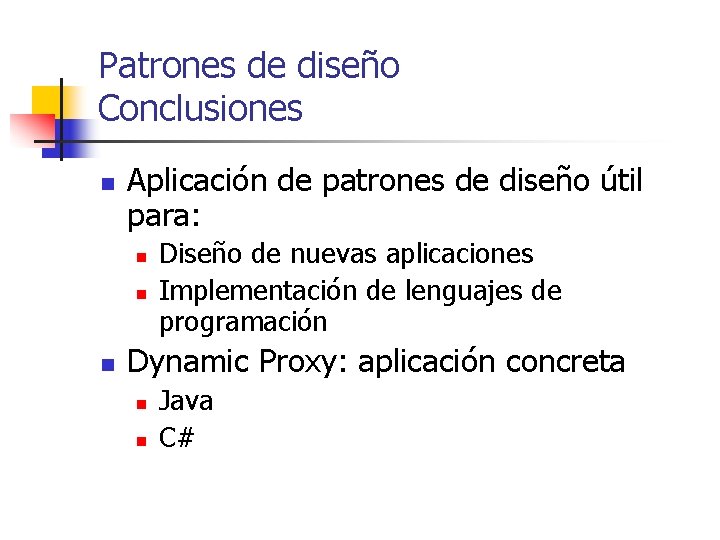 Patrones de diseño
Conclusiones

- Aplicación de patrones de diseño útil para:
  - Diseño de nuevas aplicaciones
  - Implementación de lenguajes de programación
- Dynamic Proxy: aplicación concreta
  - Java
  - C#